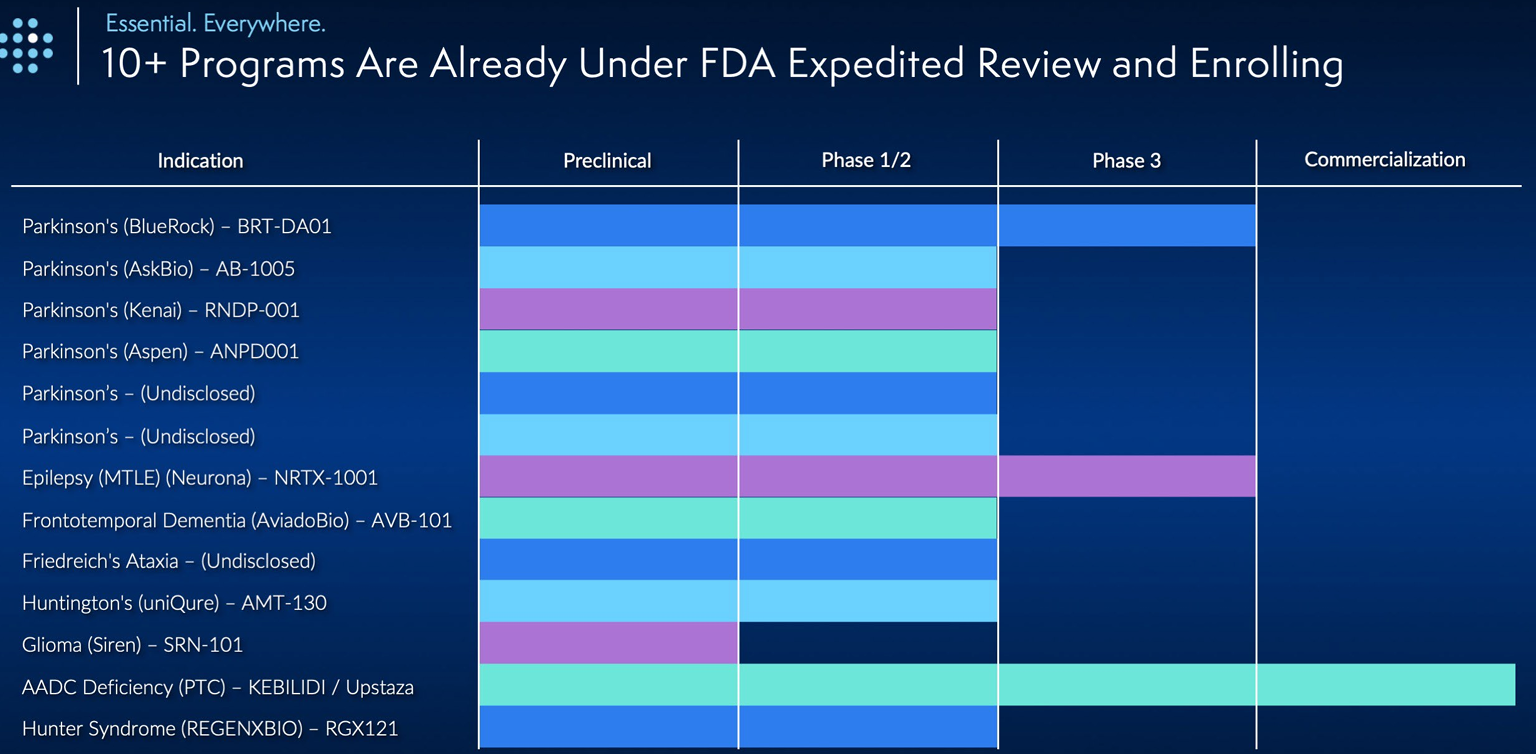 Essential. Everywhere.

10+ Programs Are Already Under FDA Expedited Review and Enrolling

| Indication | Preclinical | Phase 1/2 | Phase 3 | Commercialization |
|---|---|---|---|---|
| Parkinson's (BlueRock) – BRT-DA01 | | | | |
| Parkinson's (AskBio) – AB-1005 | | | | |
| Parkinson's (Kenai) – RNDP-001 | | | | |
| Parkinson's (Aspen) – ANPD001 | | | | |
| Parkinson's – (Undisclosed) | | | | |
| Parkinson's – (Undisclosed) | | | | |
| Epilepsy (MTLE) (Neurona) – NRTX-1001 | | | | |
| Frontotemporal Dementia (AviadoBio) – AVB-101 | | | | |
| Friedreich's Ataxia – (Undisclosed) | | | | |
| Huntington's (uniQure) – AMT-130 | | | | |
| Glioma (Siren) – SRN-101 | | | | |
| AADC Deficiency (PTC) – KEBILIDI / Upstaza | | | | |
| Hunter Syndrome (REGENXBIO) – RGX121 | | | | |